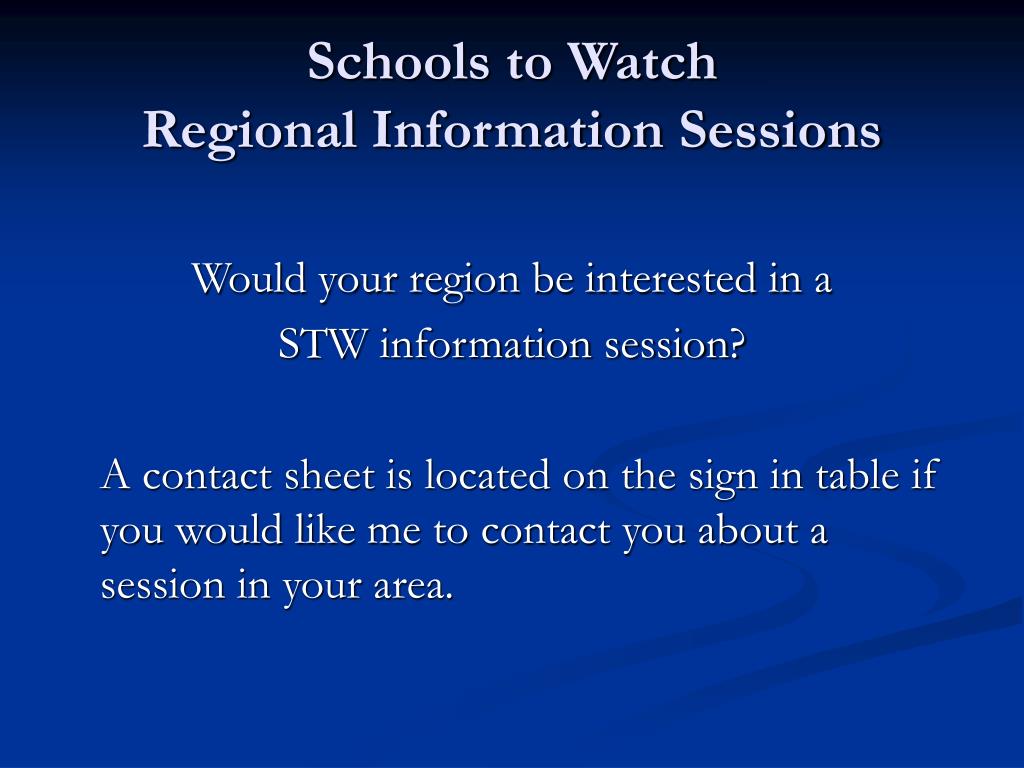 Schools to Watch
Regional Information Sessions

Would your region be interested in a
STW information session?

A contact sheet is located on the sign in table if you would like me to contact you about a session in your area.